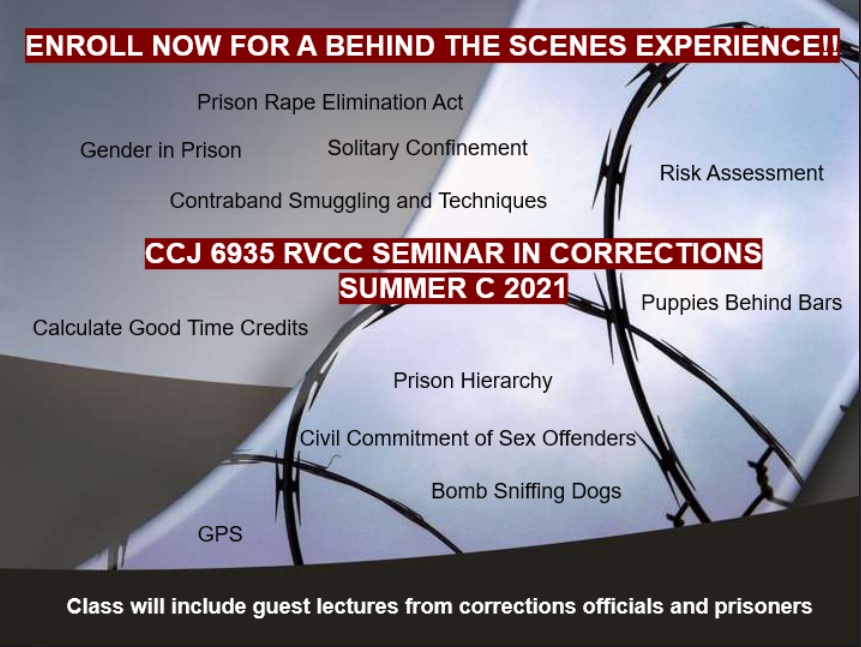 ENROLL NOW FOR A BEHIND THE SCENES EXPERIENCE!!

Prison Rape Elimination Act

Gender in Prison

Solitary Confinement

Risk Assessment

Contraband Smuggling and Techniques

CCJ 6935 RVCC SEMINAR IN CORRECTIONS
SUMMER C 2021

Puppies Behind Bars

Calculate Good Time Credits

Prison Hierarchy

Civil Commitment of Sex Offenders

Bomb Sniffing Dogs

GPS

Class will include guest lectures from corrections officials and prisoners